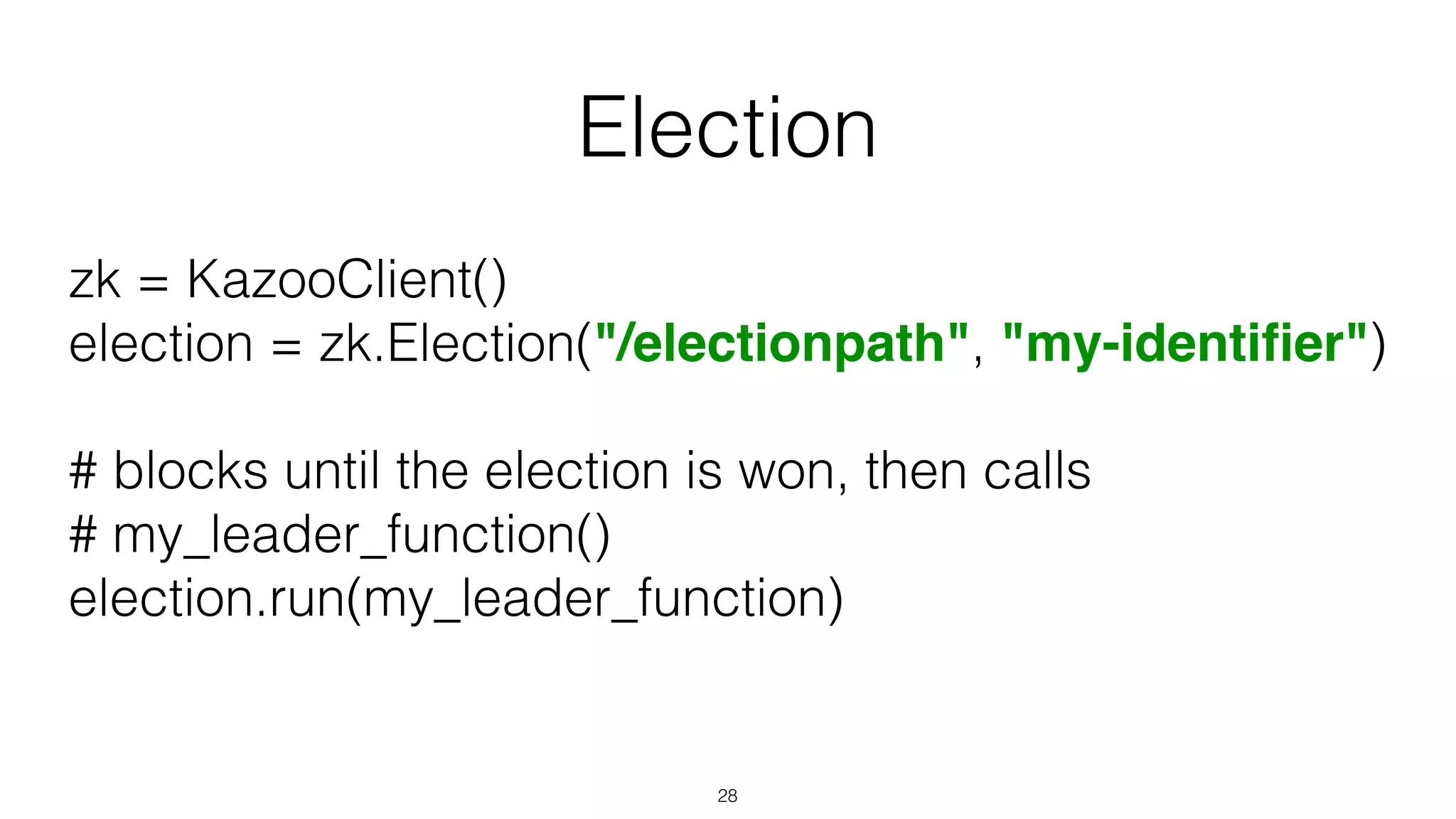 Election

zk = KazooClient()
election = zk.Election("/electionpath", "my-identifier")

# blocks until the election is won, then calls
# my_leader_function()
election.run(my_leader_function)

28